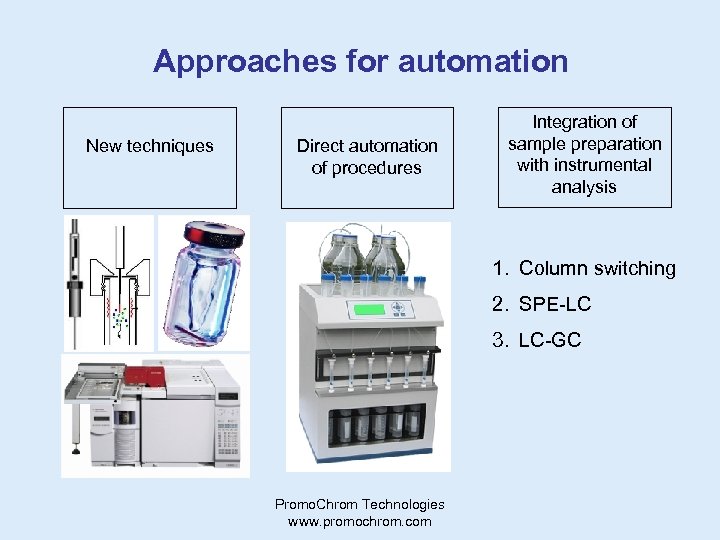 Approaches for automation

New techniques

Direct automation of procedures

Integration of sample preparation with instrumental analysis

1. Column switching
2. SPE-LC
3. LC-GC

PromoChrom Technologies
www.promochrom.com